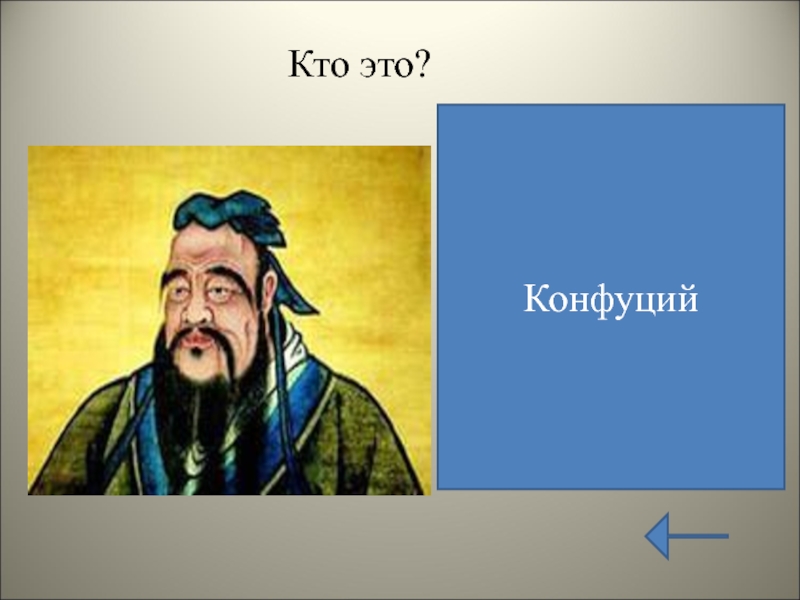 Кто это?

Конфуций